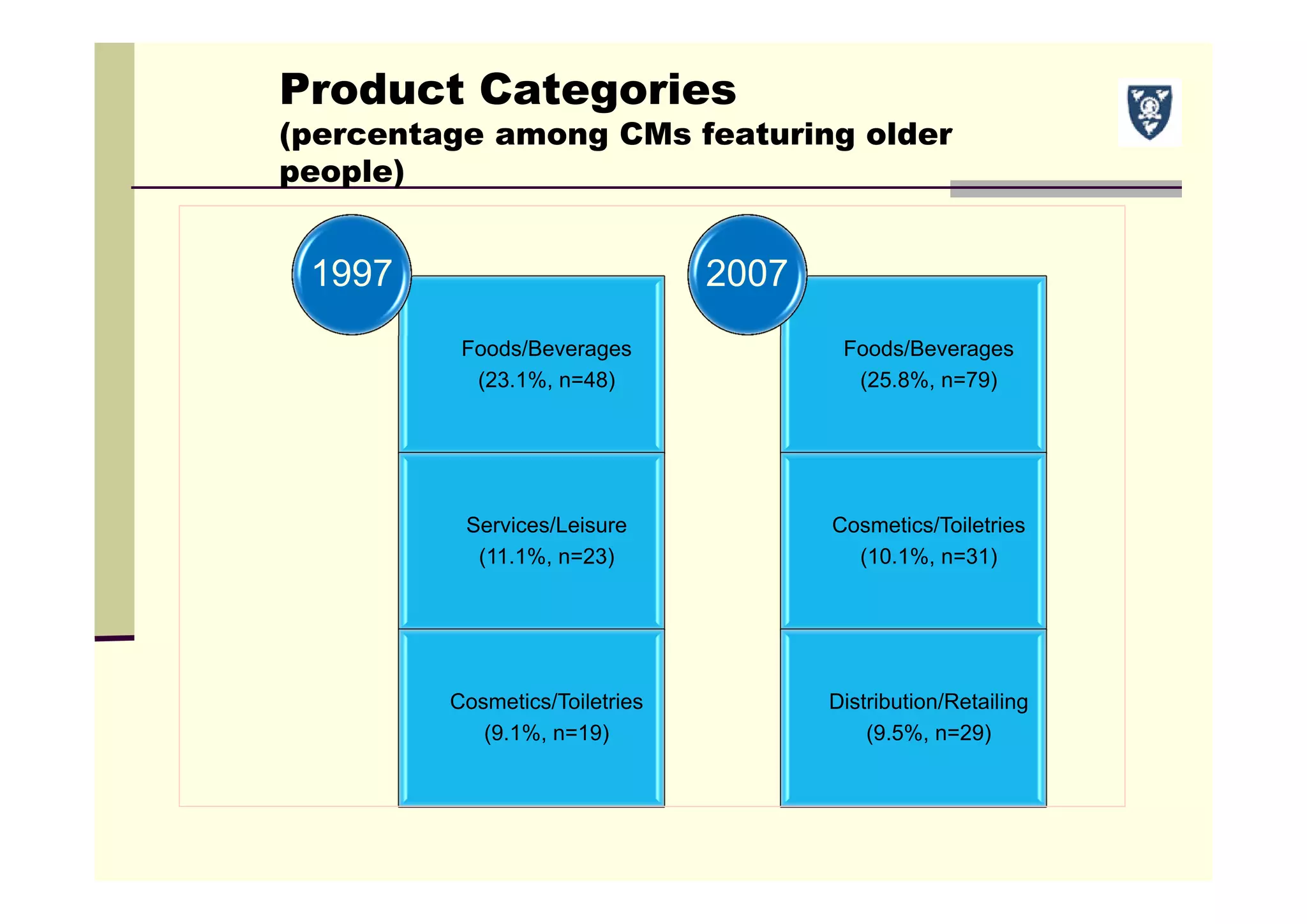 Product Categories
(percentage among CMs featuring older people)

1997

Foods/Beverages
(23.1%, n=48)

Services/Leisure
(11.1%, n=23)

Cosmetics/Toiletries
(9.1%, n=19)

2007

Foods/Beverages
(25.8%, n=79)

Cosmetics/Toiletries
(10.1%, n=31)

Distribution/Retailing
(9.5%, n=29)